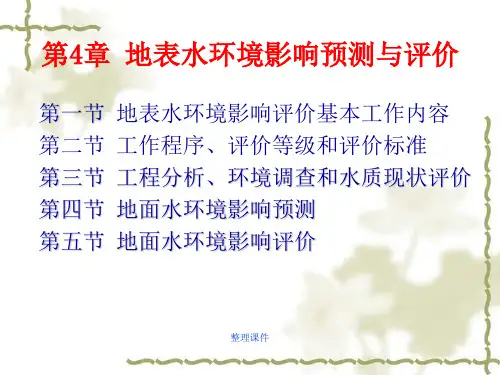 第4章 地表水环境影响预测与评价

第一节 地表水环境影响评价基本工作内容
第二节 工作程序、评价等级和评价标准
第三节 工程分析、环境调查和水质现状评价
第四节 地面水环境影响预测
第五节 地面水环境影响评价

整理课件